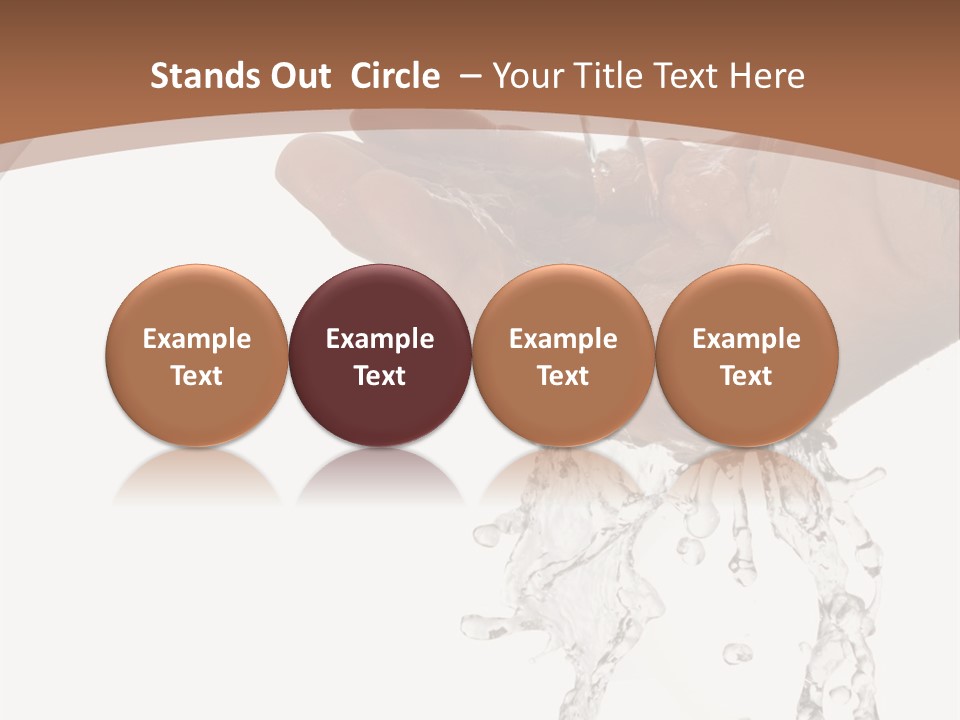 Stands Out Circle – Your Title Text Here

Example Text

Example Text

Example Text

Example Text